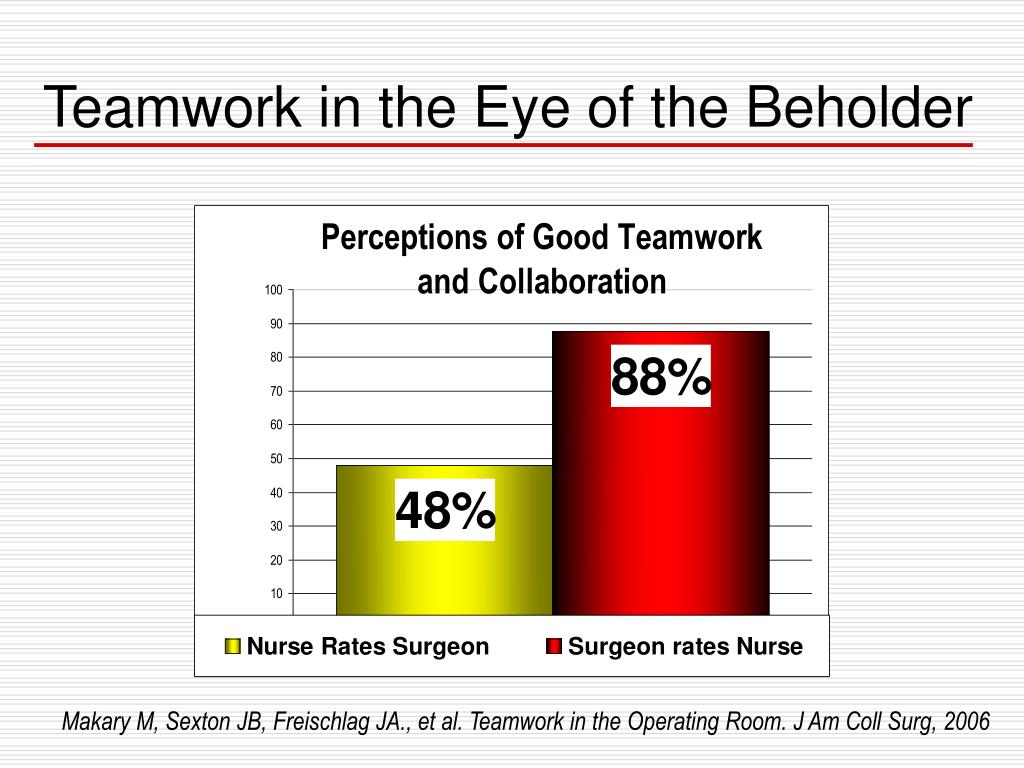 Teamwork in the Eye of the Beholder

Perceptions of Good Teamwork and Collaboration

100
90
80
70
60
50
40
30
20
10

48%

88%

Nurse Rates Surgeon
Surgeon rates Nurse

Makary M, Sexton JB, Freischlag JA., et al. Teamwork in the Operating Room. J Am Coll Surg, 2006